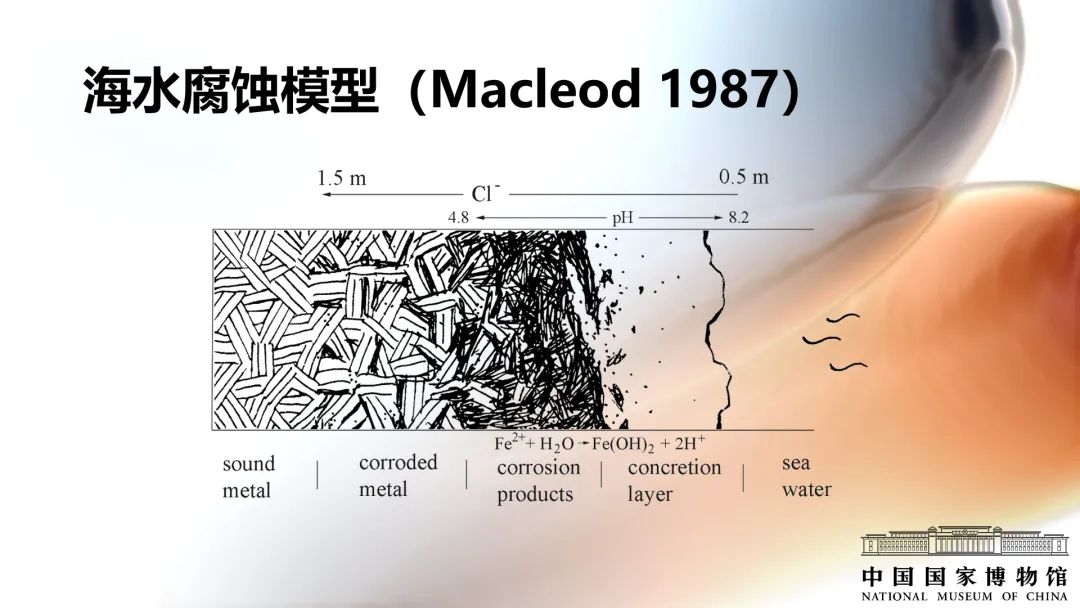 海水腐蚀模型（Macleod 1987）

1.5 m $Cl^-$ 0.5 m

4.8 pH 8.2

$Fe^{2+} + H_2O \rightarrow Fe(OH)_2 + 2H^+$

sound metal | corroded metal | corrosion products | concretion layer | sea water

中国国家博物馆
NATIONAL MUSEUM OF CHINA